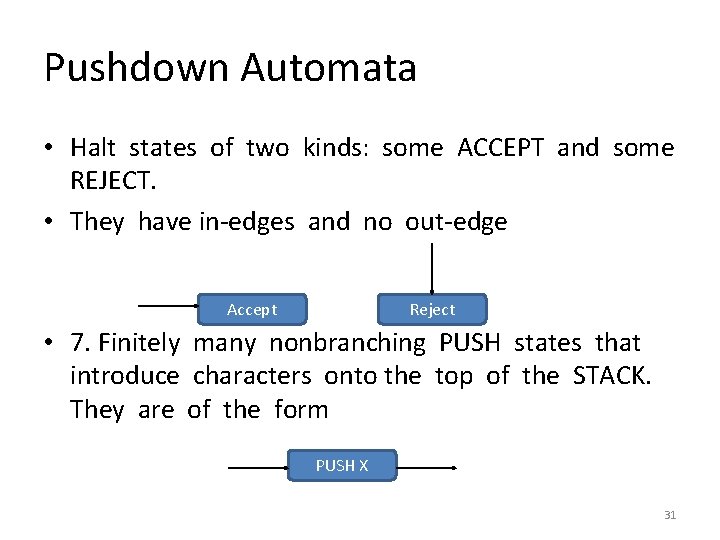 Pushdown Automata

• Halt states of two kinds: some ACCEPT and some REJECT.

• They have in-edges and no out-edge

Accept

Reject

• 7. Finitely many nonbranching PUSH states that introduce characters onto the top of the STACK. They are of the form

PUSH X

31